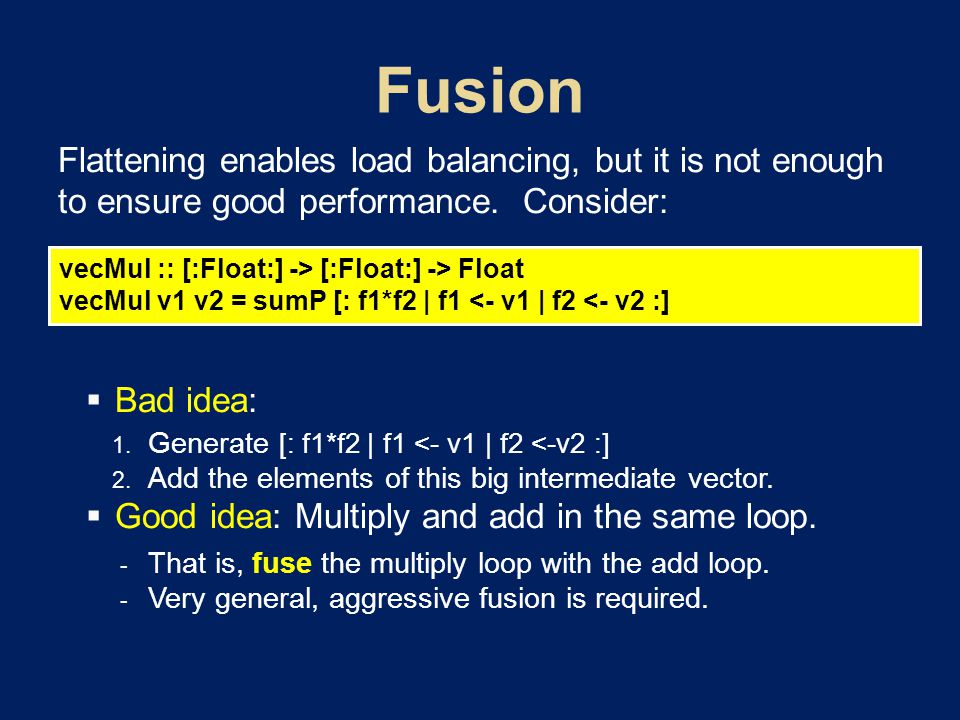 Fusion

Flattening enables load balancing, but it is not enough to ensure good performance. Consider:

vecMul :: [:Float:] -> [:Float:] -> Float
vecMul v1 v2 = sumP [: f1*f2 | f1 <- v1 | f2 <- v2 :]

▪ Bad idea:
1. Generate [: f1*f2 | f1 <- v1 | f2 <-v2 :]
2. Add the elements of this big intermediate vector.

▪ Good idea: Multiply and add in the same loop.
- That is, fuse the multiply loop with the add loop.
- Very general, aggressive fusion is required.